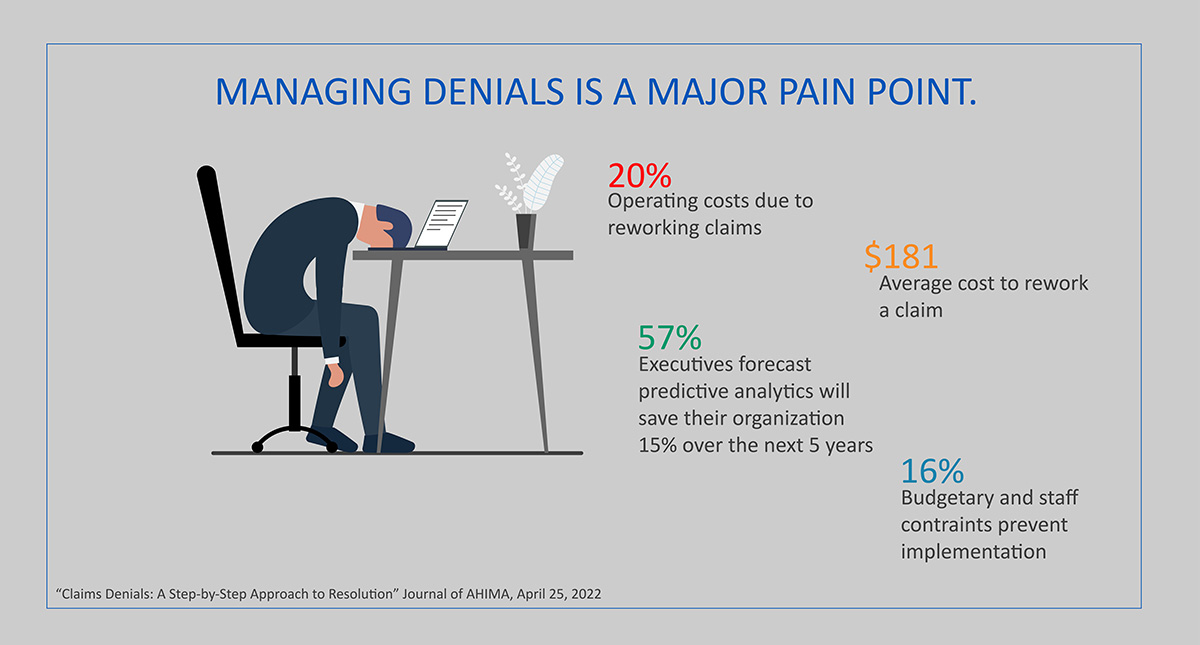 MANAGING DENIALS IS A MAJOR PAIN POINT.

20%
Operating costs due to reworking claims

$181
Average cost to rework a claim

57%
Executives forecast predictive analytics will save their organization 15% over the next 5 years

16%
Budgetary and staff contraints prevent implementation

"Claims Denials: A Step-by-Step Approach to Resolution" Journal of AHIMA, April 25, 2022